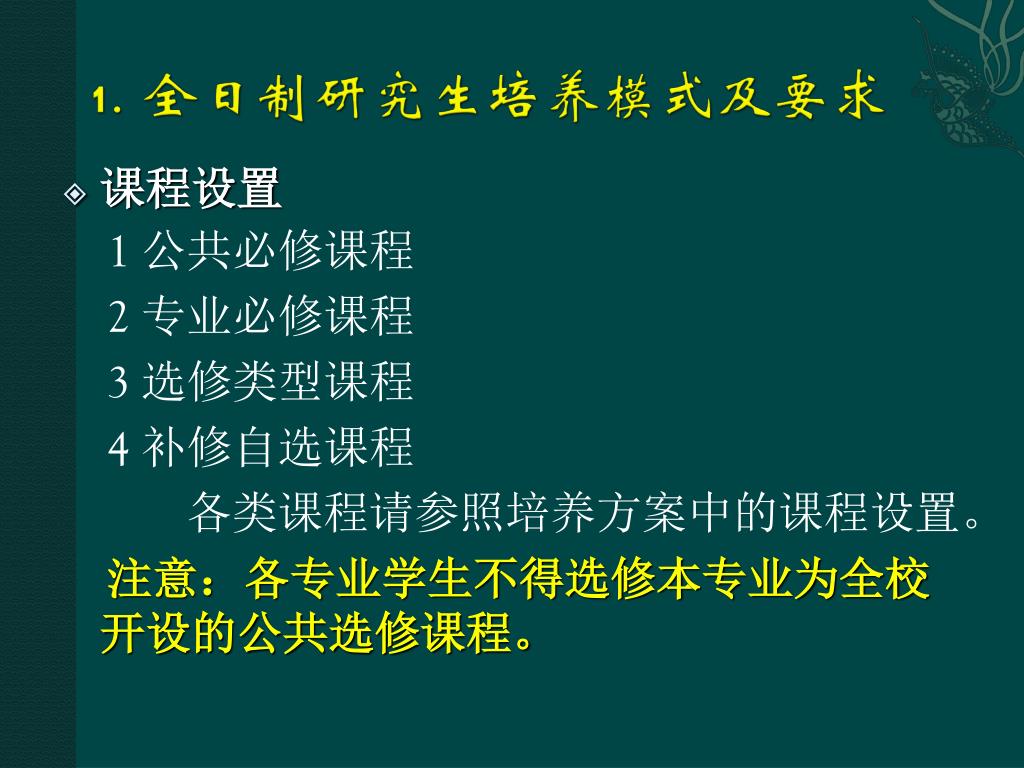 1. 全日制研究生培养模式及要求

课程设置

1 公共必修课程

2 专业必修课程

3 选修类型课程

4 补修自选课程

各类课程请参照培养方案中的课程设置。

注意：各专业学生不得选修本专业为全校开设的公共选修课程。